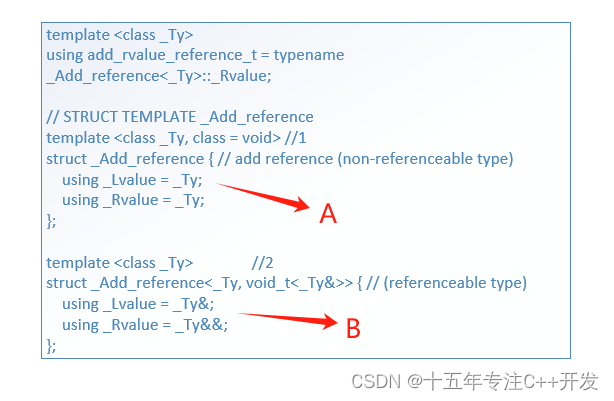 template <class _Ty>
using add_rvalue_reference_t = typename
_Add_reference<_Ty>::_Rvalue;

// STRUCT TEMPLATE _Add_reference
template <class _Ty, class = void> //1
struct _Add_reference { // add reference (non-referenceable type)
  using _Lvalue = _Ty;
  using _Rvalue = _Ty;
};

A

template <class _Ty>            //2
struct _Add_reference<_Ty, void_t<_Ty&>> { // (referenceable type)
  using _Lvalue = _Ty&;
  using _Rvalue = _Ty&&;
};

B

CSDN @十五年专注C++开发